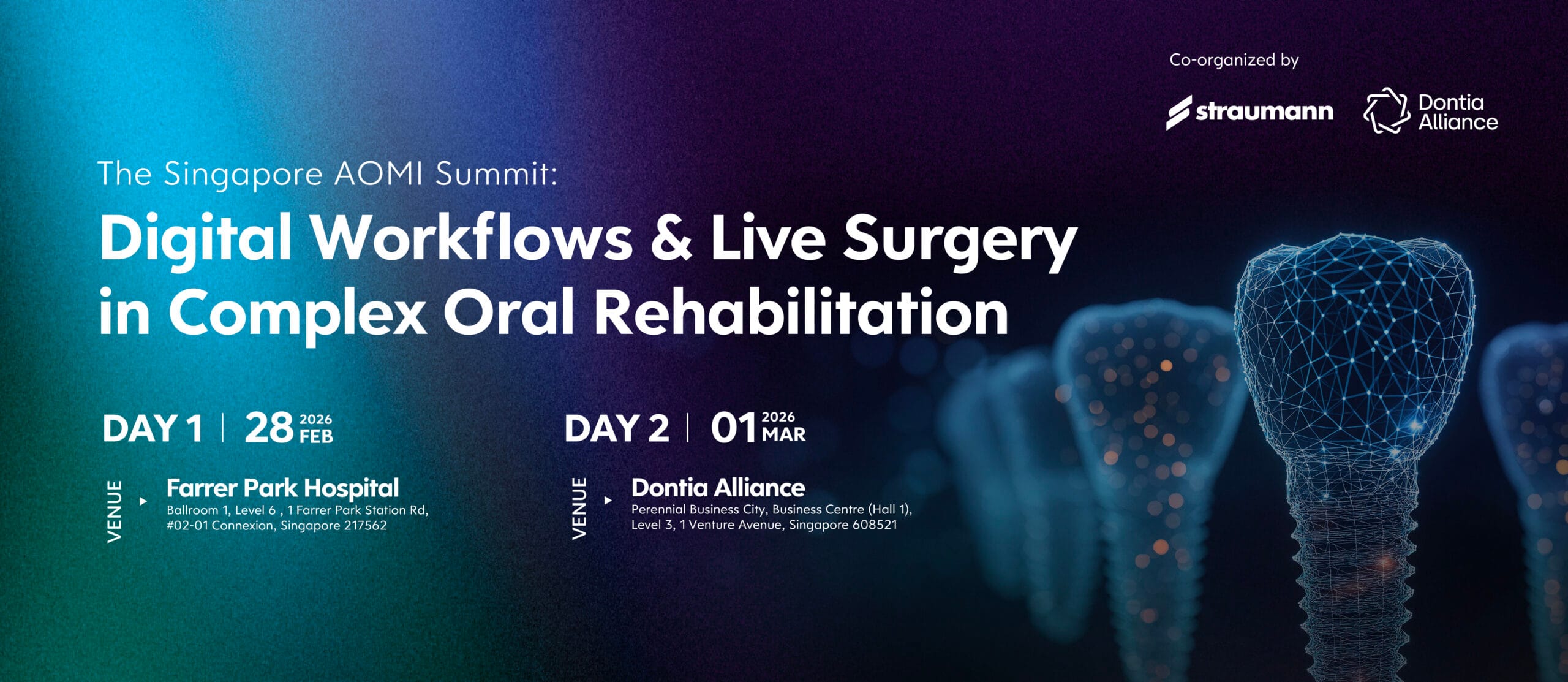 Co-organized by

straumann

Dontia Alliance

The Singapore AOMI Summit:

Digital Workflows & Live Surgery in Complex Oral Rehabilitation

DAY 1 | 28 2026 FEB

VENUE

Farrer Park Hospital
Ballroom 1, Level 6 , 1 Farrer Park Station Rd, #02-01 Connexion, Singapore 217562

DAY 2 | 01 2026 MAR

VENUE

Dontia Alliance
Perennial Business City, Business Centre (Hall 1), Level 3, 1 Venture Avenue, Singapore 608521